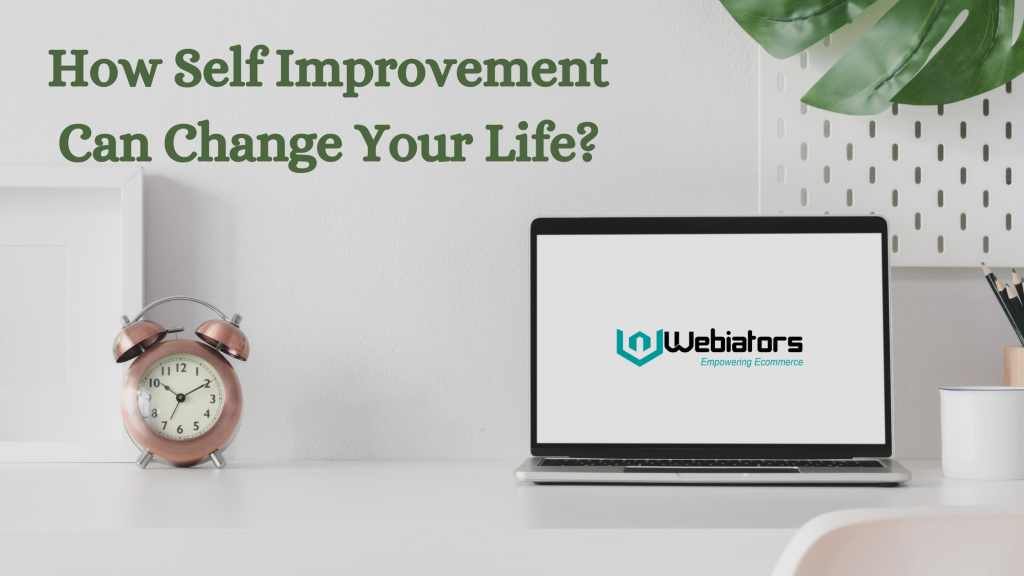 How Self Improvement Can Change Your Life?

12
1
2
3
4
5
6
7
8
9
10
11

Webiators
Empowering Ecommerce